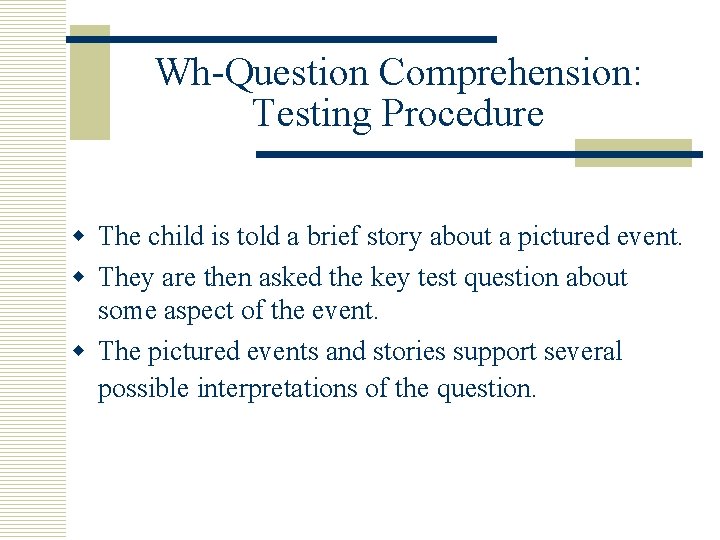 Wh-Question Comprehension: Testing Procedure

- The child is told a brief story about a pictured event.
- They are then asked the key test question about some aspect of the event.
- The pictured events and stories support several possible interpretations of the question.